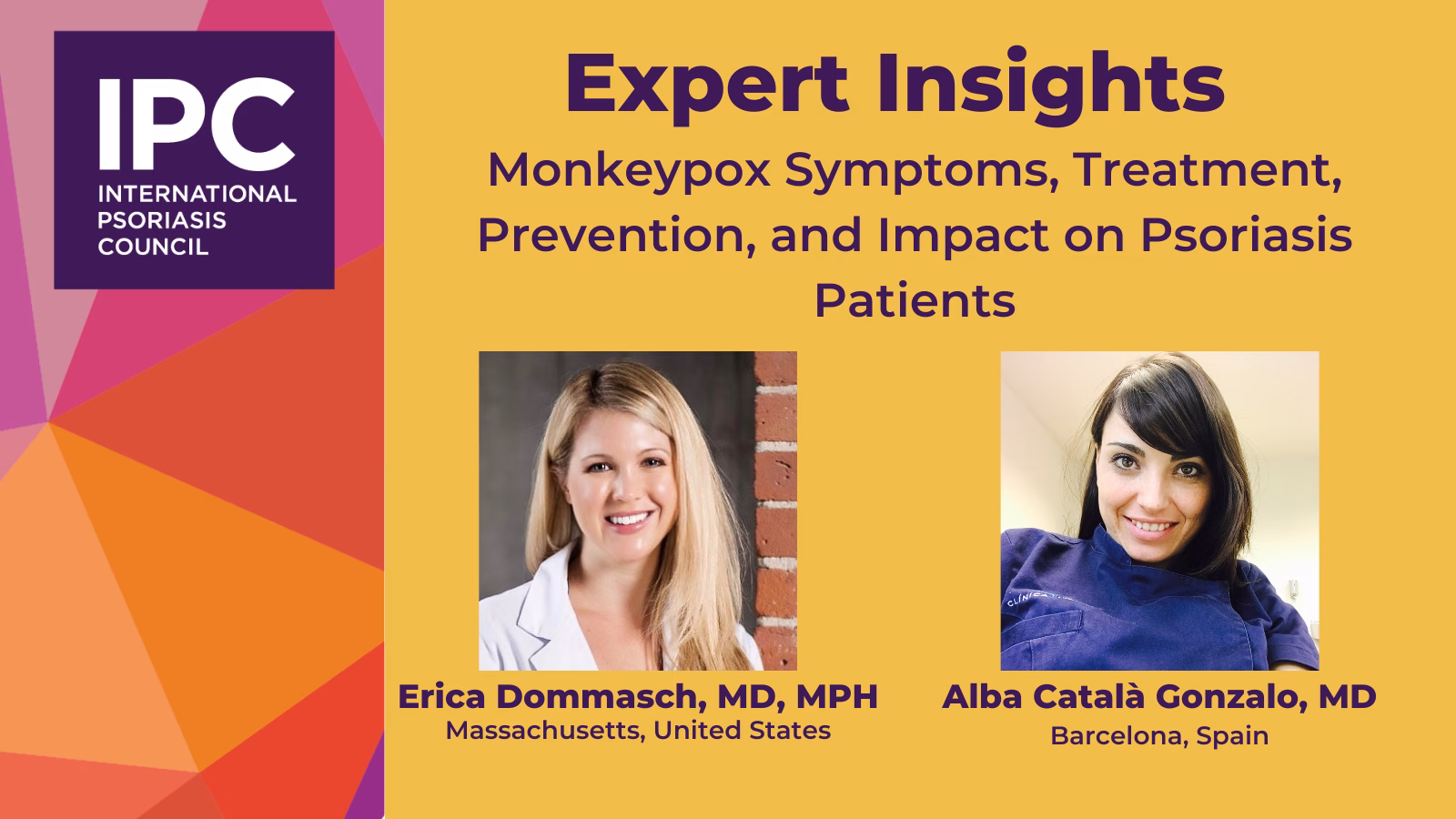 IPC
INTERNATIONAL PSORIASIS COUNCIL

Expert Insights

Monkeypox Symptoms, Treatment, Prevention, and Impact on Psoriasis Patients

Erica Dommasch, MD, MPH
Massachusetts, United States

Alba Català Gonzalo, MD
Barcelona, Spain